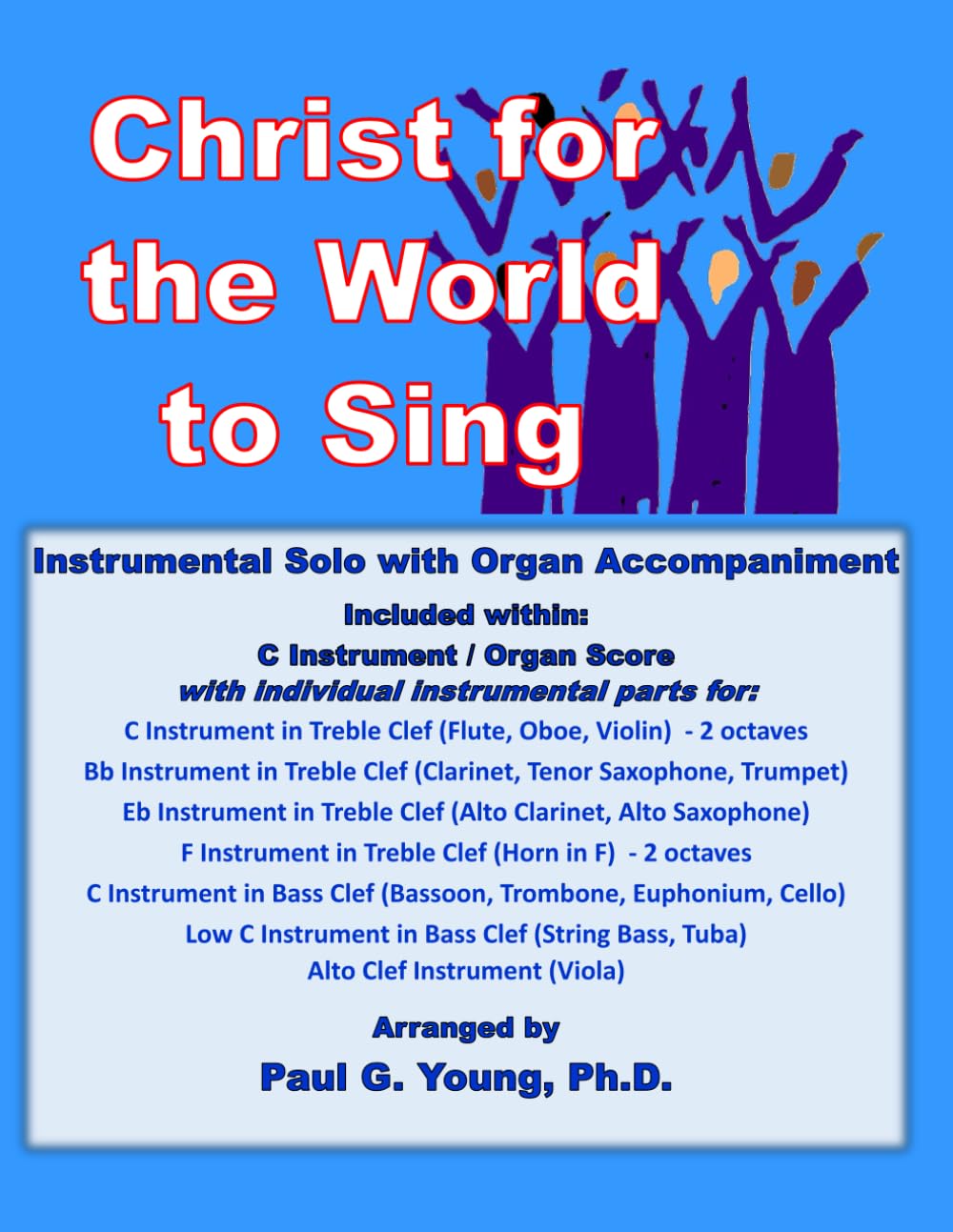 Christ for the World to Sing

Instrumental Solo with Organ Accompaniment

Included within:
C Instrument / Organ Score
with individual instrumental parts for:
C Instrument in Treble Clef (Flute, Oboe, Violin) - 2 octaves
Bb Instrument in Treble Clef (Clarinet, Tenor Saxophone, Trumpet)
Eb Instrument in Treble Clef (Alto Clarinet, Alto Saxophone)
F Instrument in Treble Clef (Horn in F) - 2 octaves
C Instrument in Bass Clef (Bassoon, Trombone, Euphonium, Cello)
Low C Instrument in Bass Clef (String Bass, Tuba)
Alto Clef Instrument (Viola)

Arranged by
Paul G. Young, Ph.D.